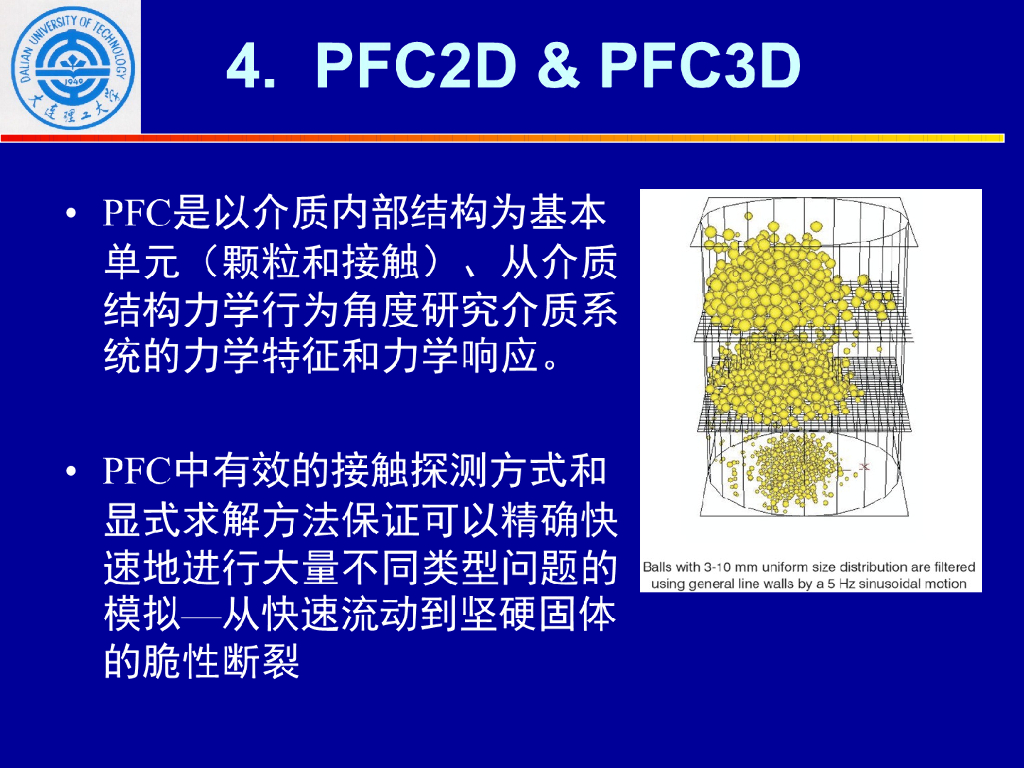 DALIAN UNIVERSITY OF TECHNOLOGY
1949
大连理工大学

4. PFC2D & PFC3D

• PFC是以介质内部结构为基本单元（颗粒和接触）、从介质结构力学行为角度研究介质系统的力学特征和力学响应。

• PFC中有效的接触探测方式和显式求解方法保证可以精确快速地进行大量不同类型问题的模拟—从快速流动到坚硬固体的脆性断裂

Balls with 3-10 mm uniform size distribution are filtered using general line walls by a 5 Hz sinusoidal motion